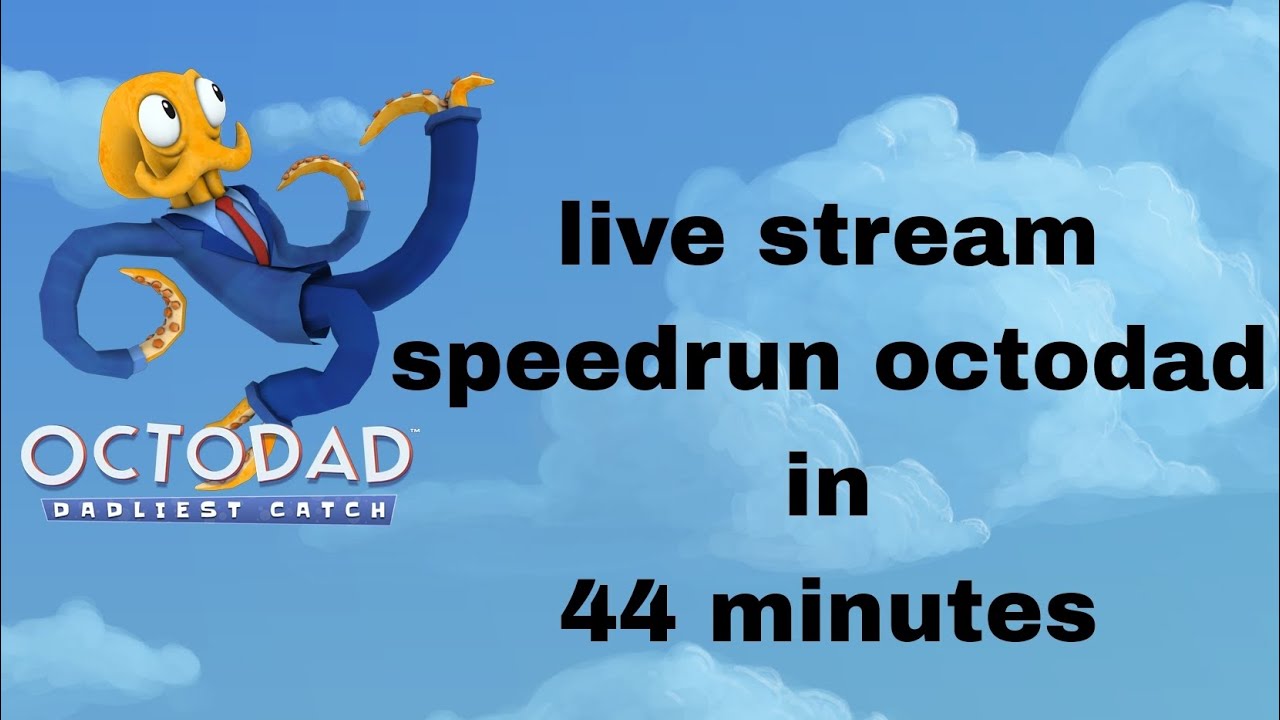 OCTODAD™
DADLIEST CATCH

live stream
speedrun octodad
in
44 minutes